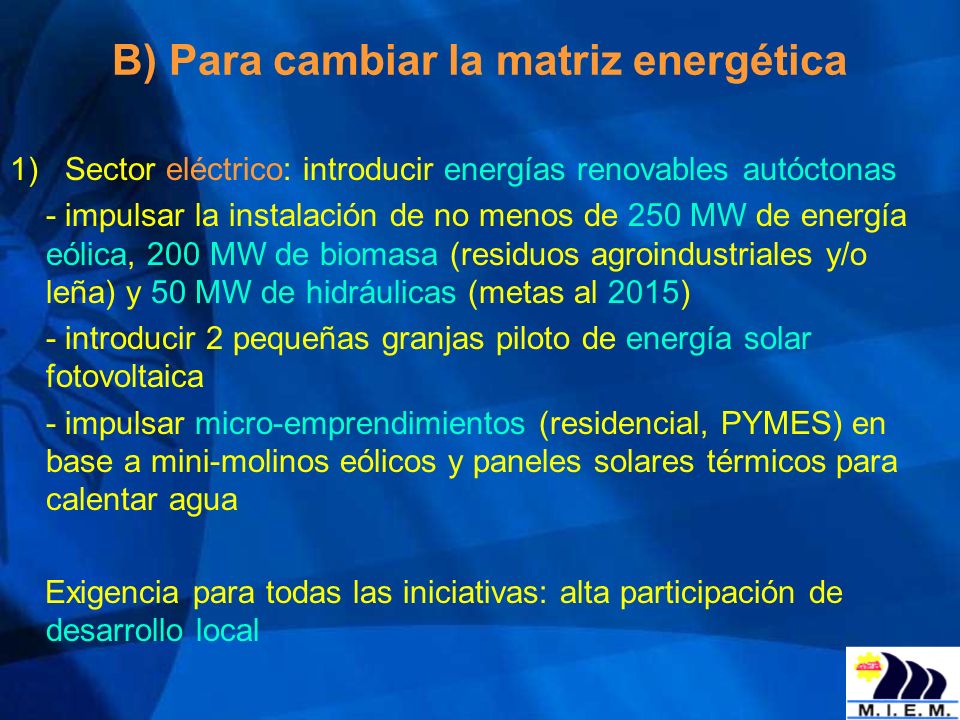 B) Para cambiar la matriz energética

1) Sector eléctrico: introducir energías renovables autóctonas

- impulsar la instalación de no menos de 250 MW de energía eólica, 200 MW de biomasa (residuos agroindustriales y/o leña) y 50 MW de hidráulicas (metas al 2015)

- introducir 2 pequeñas granjas piloto de energía solar fotovoltaica

- impulsar micro-emprendimientos (residencial, PYMES) en base a mini-molinos eólicos y paneles solares térmicos para calentar agua

Exigencia para todas las iniciativas: alta participación de desarrollo local

M. I. E. M.